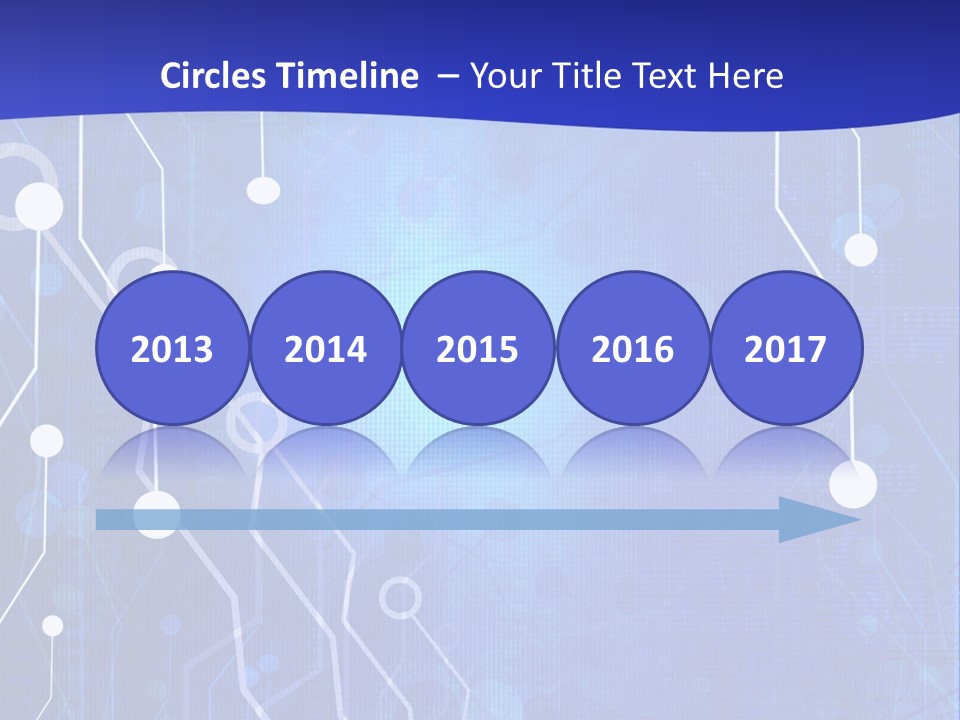 Circles Timeline – Your Title Text Here

2013

2014

2015

2016

2017